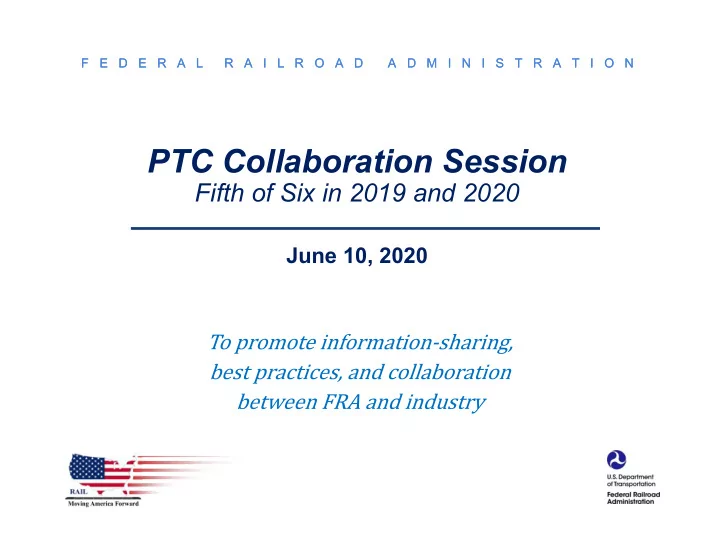 FEDERAL RAILROAD ADMINISTRATION

PTC Collaboration Session
Fifth of Six in 2019 and 2020

June 10, 2020

To promote information-sharing, best practices, and collaboration between FRA and industry

RAIL
Moving America Forward

U.S. Department of Transportation
Federal Railroad Administration